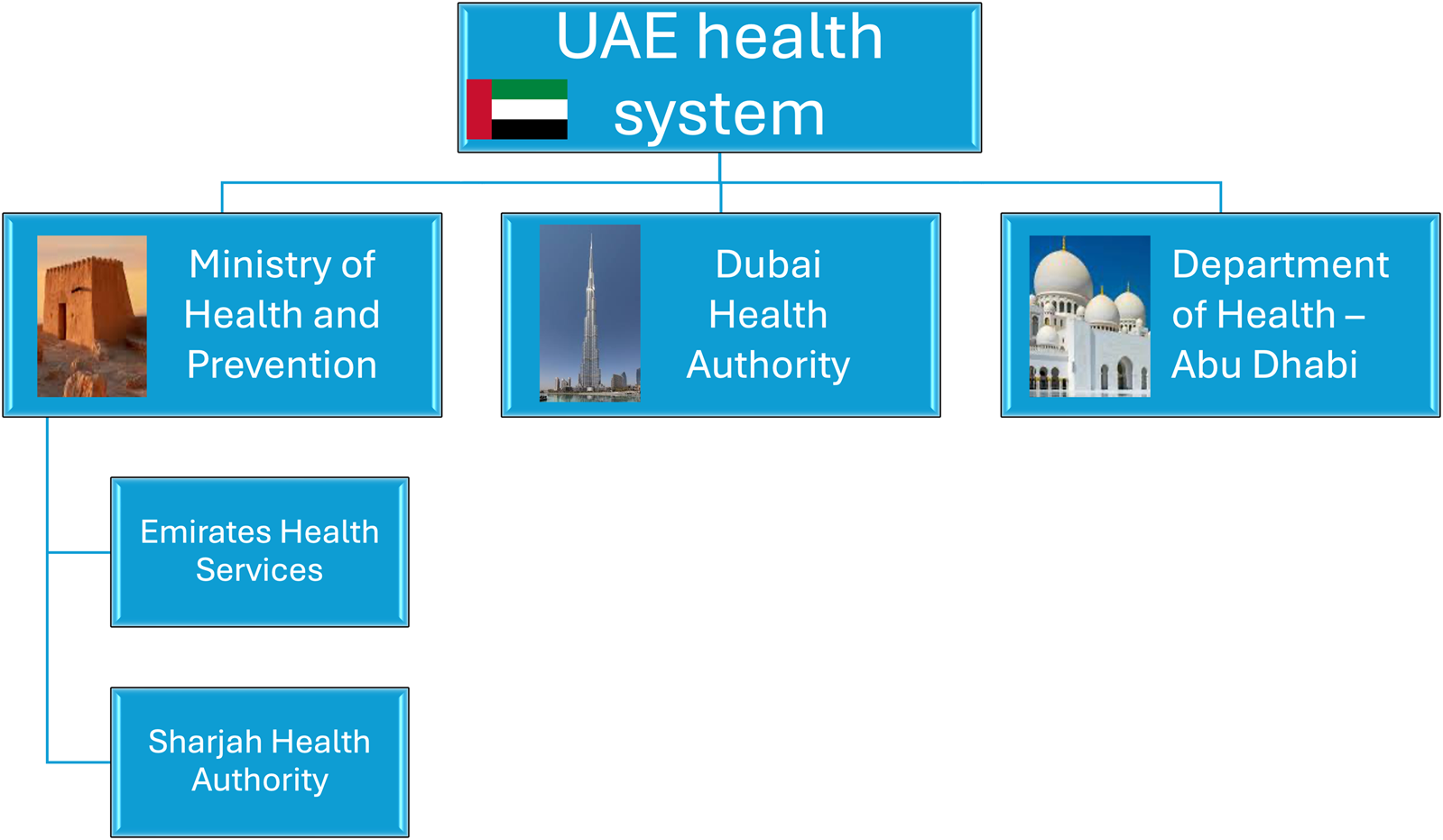 UAE health system

Ministry of Health and Prevention

Dubai Health Authority

Department of Health – Abu Dhabi

Emirates Health Services

Sharjah Health Authority